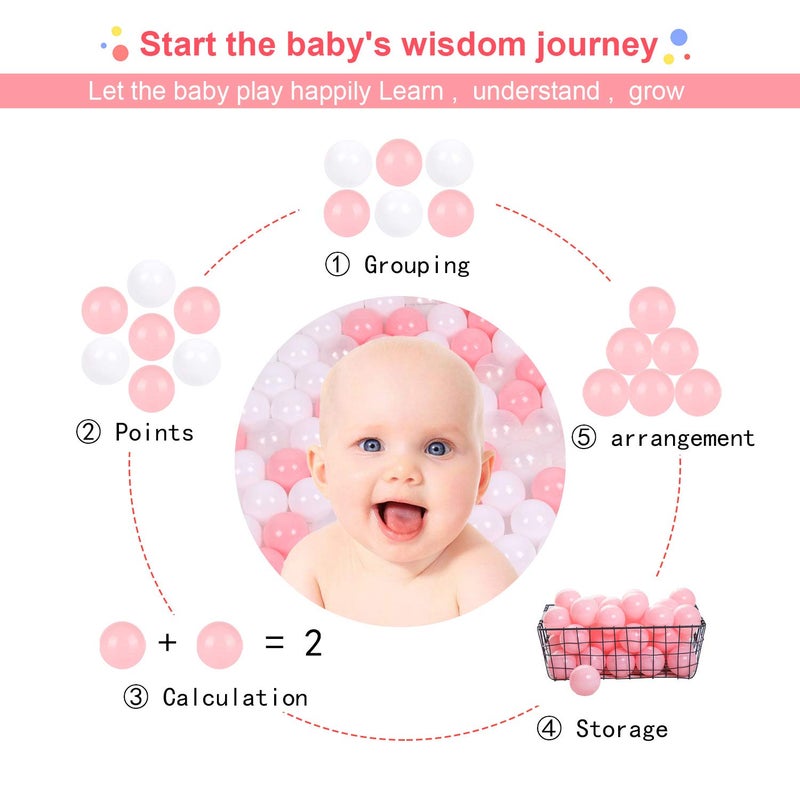 Start the baby's wisdom journey

Let the baby play happily Learn , understand , grow

① Grouping

② Points

⑤ arrangement

+ = 2

③ Calculation

④ Storage